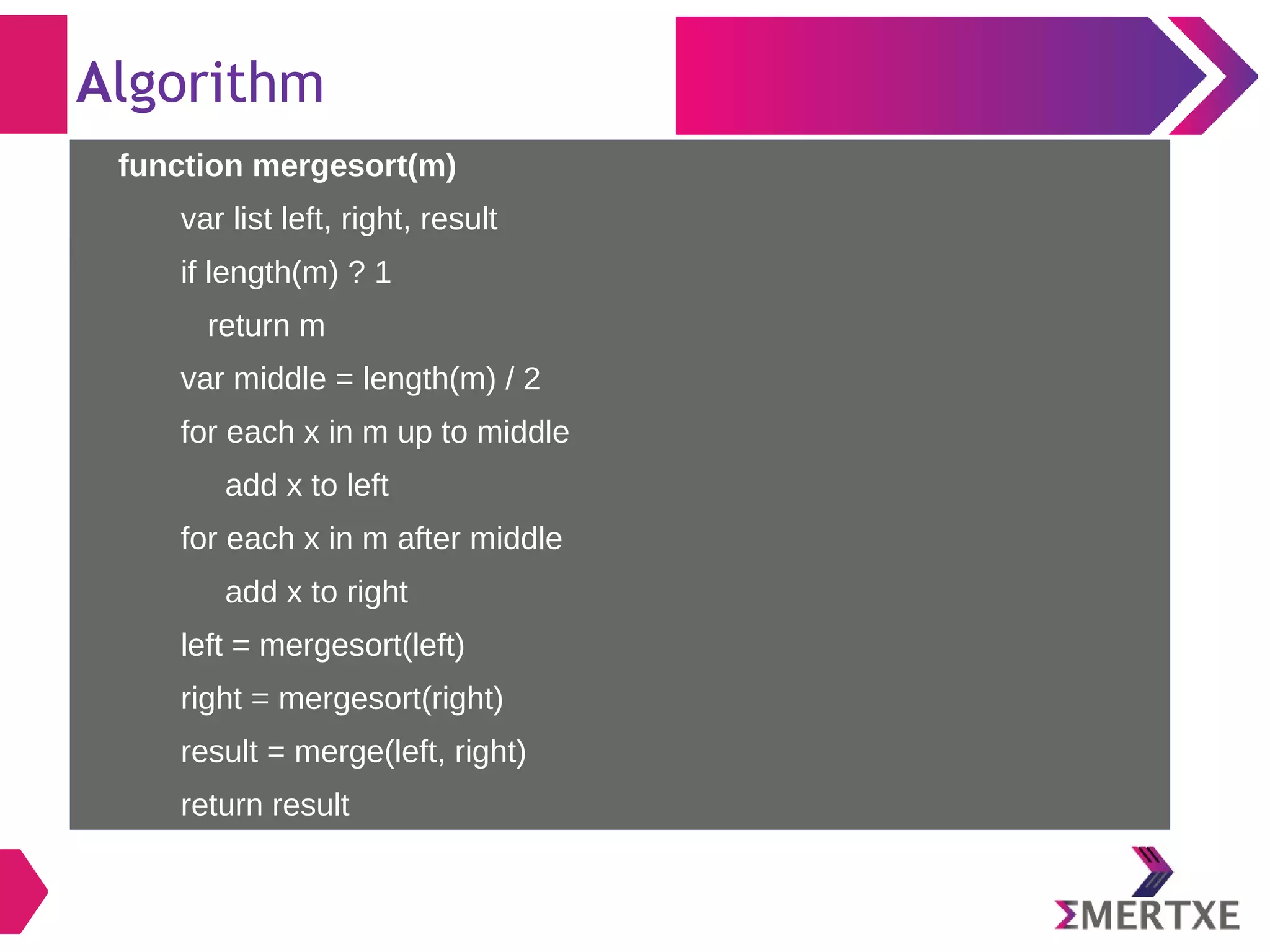 Algorithm

function mergesort(m)

var list left, right, result

if length(m) ? 1

return m

var middle = length(m) / 2

for each x in m up to middle

add x to left

for each x in m after middle

add x to right

left = mergesort(left)

right = mergesort(right)

result = merge(left, right)

return result

ΣMERTXE